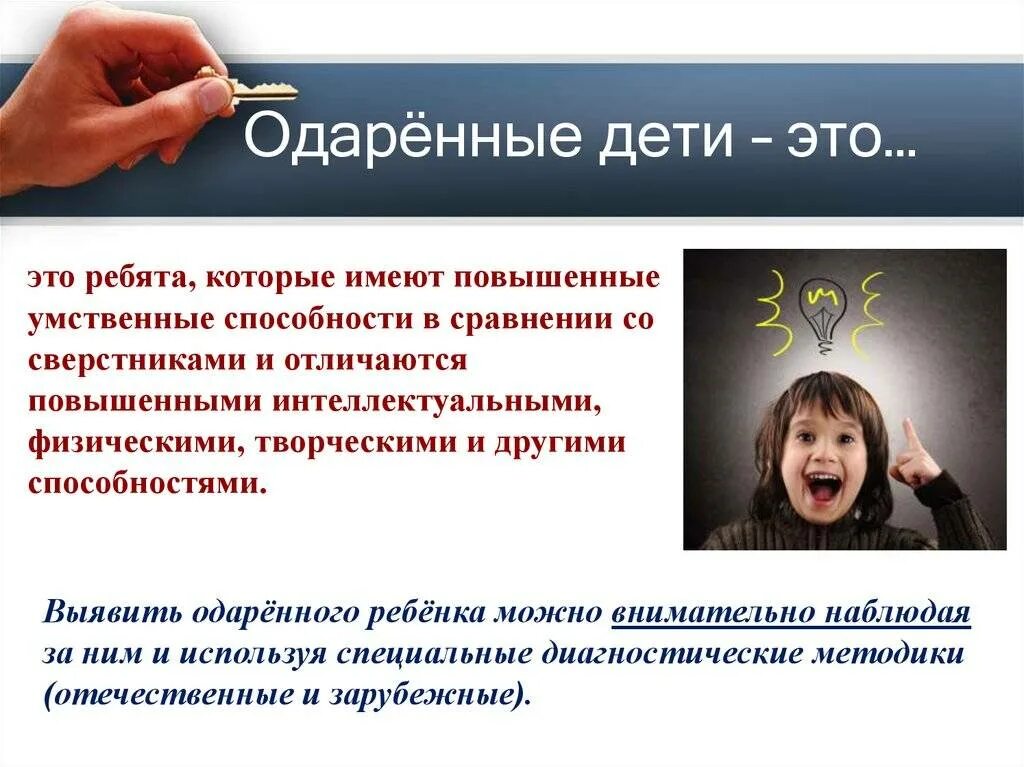 Одарённые дети – это…

это ребята, которые имеют повышенные умственные способности в сравнении со сверстниками и отличаются повышенными интеллектуальными, физическими, творческими и другими способностями.

Выявить одарённого ребёнка можно внимательно наблюдая за ним и используя специальные диагностические методики (отечественные и зарубежные).